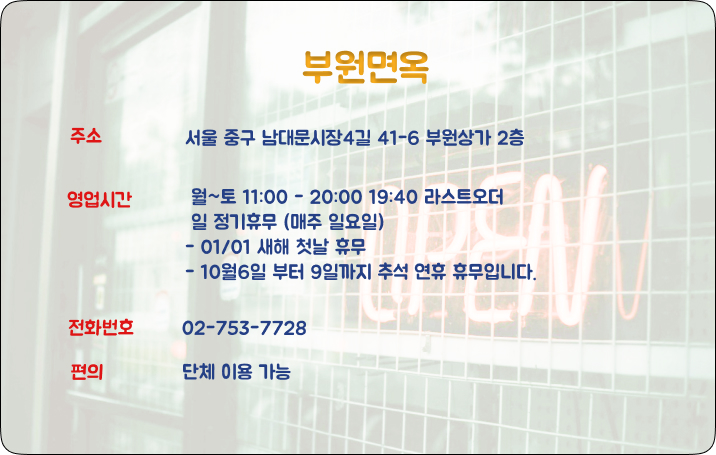 부원면옥

주소 서울 중구 남대문시장4길 41-6 부원상가 2층

영업시간 월~토 11:00 - 20:00 19:40 라스트오더
일 정기휴무 (매주 일요일)
- 01/01 새해 첫날 휴무
- 10월6일 부터 9일까지 추석 연휴 휴무입니다.

전화번호 02-753-7728

편의 단체 이용 가능

OPEN